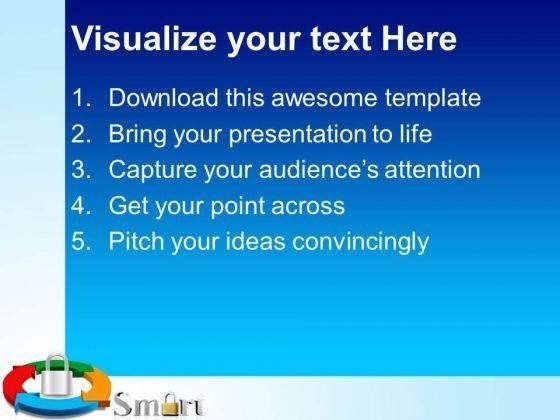 Visualize your text Here

1. Download this awesome template
2. Bring your presentation to life
3. Capture your audience's attention
4. Get your point across
5. Pitch your ideas convincingly

Smart